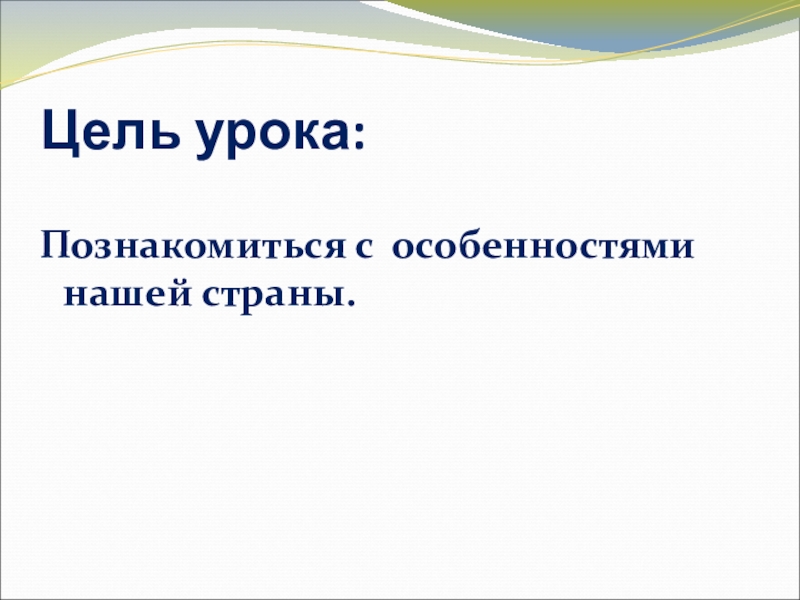 Цель урока:

Познакомиться с особенностями нашей страны.